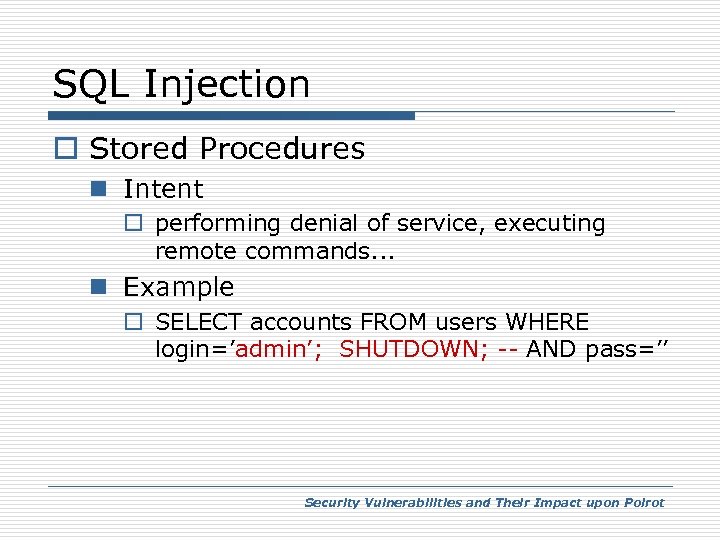 SQL Injection

Stored Procedures

Intent

performing denial of service, executing remote commands...

Example

SELECT accounts FROM users WHERE login=’admin’; SHUTDOWN; -- AND pass=’’

Security Vulnerabilities and Their Impact upon Poirot